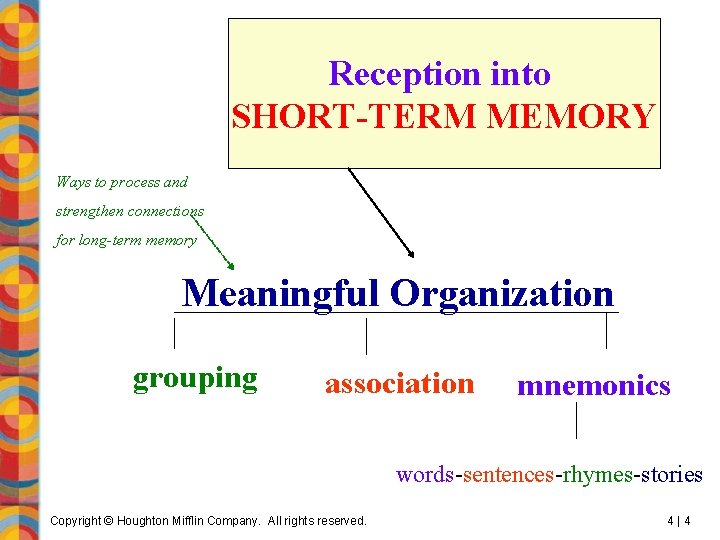 Reception into
SHORT-TERM MEMORY

Ways to process and strengthen connections for long-term memory

Meaningful Organization

grouping

association

mnemonics

words-sentences-rhymes-stories

Copyright © Houghton Mifflin Company. All rights reserved.

4 | 4